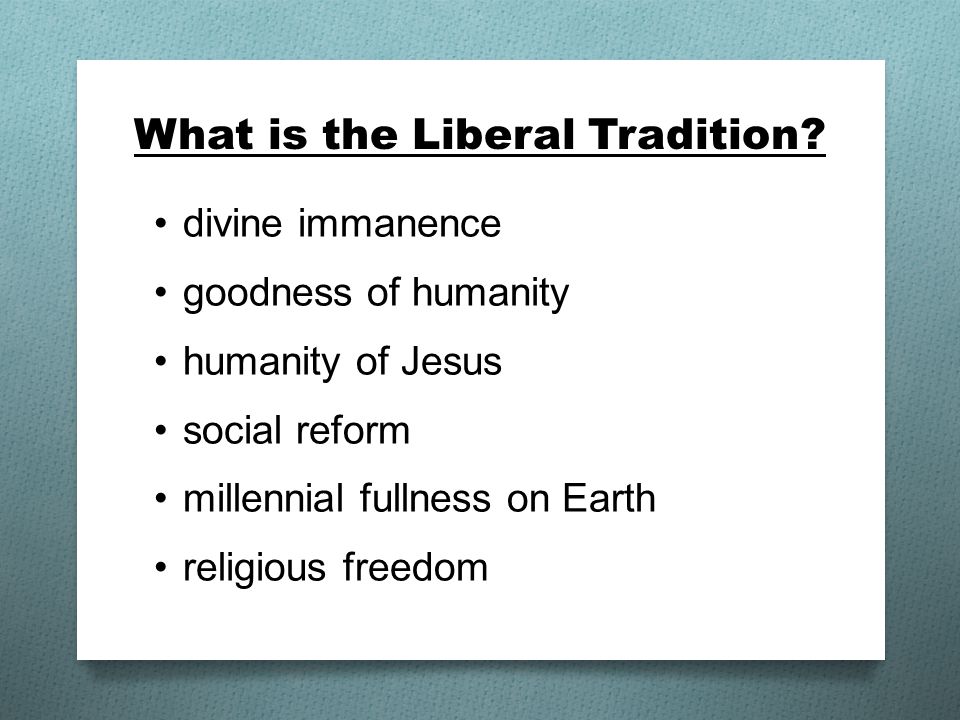 What is the Liberal Tradition?

• divine immanence
• goodness of humanity
• humanity of Jesus
• social reform
• millennial fullness on Earth
• religious freedom